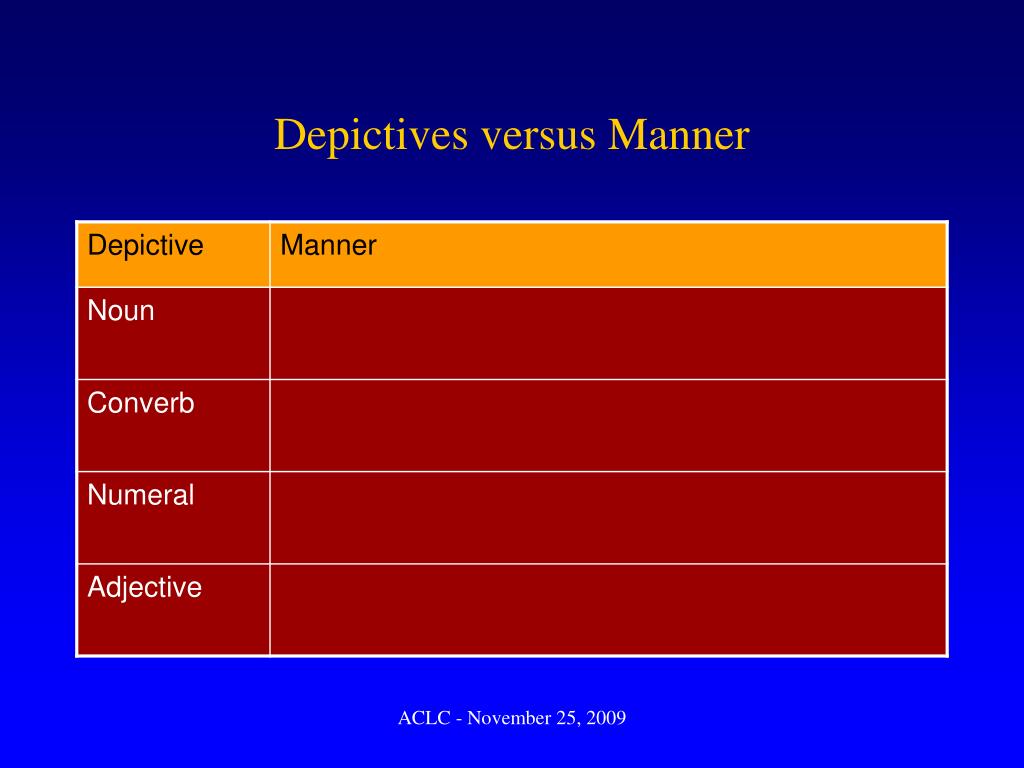 Depictives versus Manner

| Depictive | Manner |
|---|---|
| Noun | |
| Converb | |
| Numeral | |
| Adjective | |

ACLC - November 25, 2009